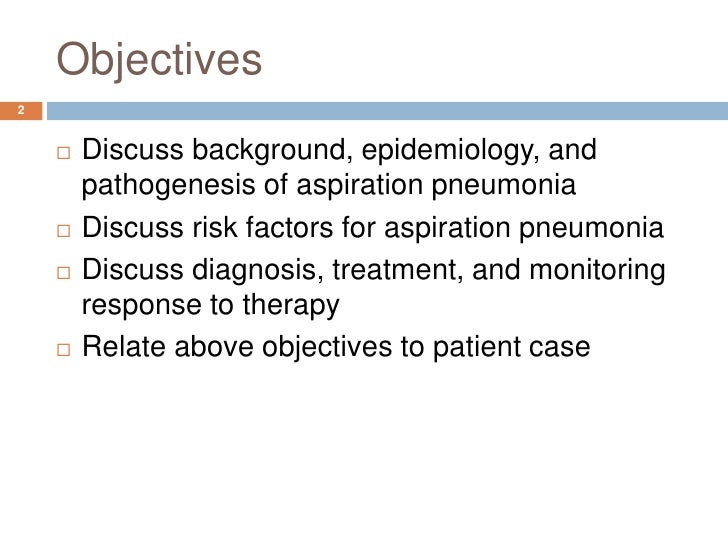 Objectives

2

□ Discuss background, epidemiology, and pathogenesis of aspiration pneumonia
□ Discuss risk factors for aspiration pneumonia
□ Discuss diagnosis, treatment, and monitoring response to therapy
□ Relate above objectives to patient case